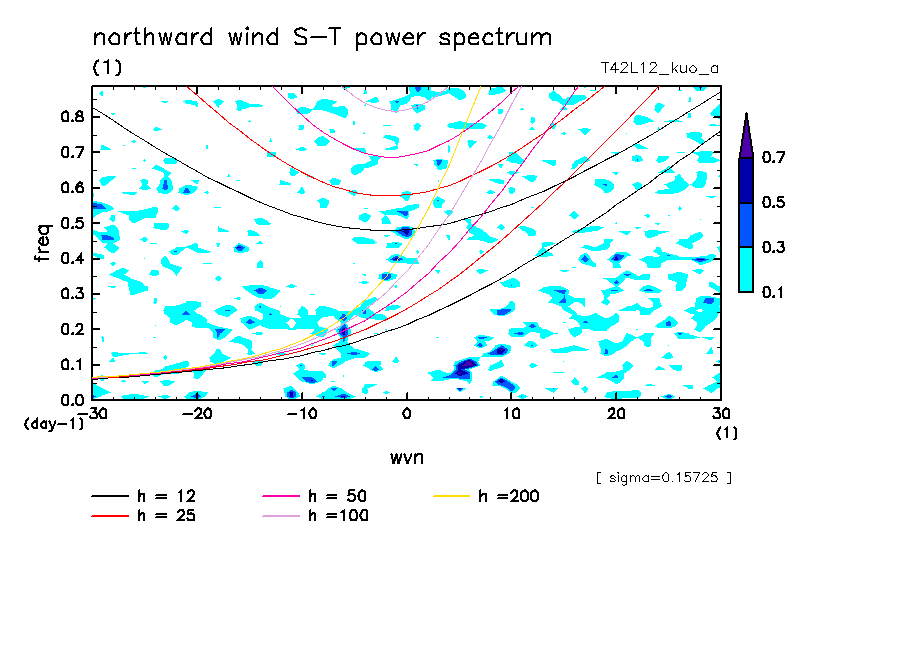 northward wind S−T power spectrum

(1)

T42L12_kuo_a

freq

0.8
0.7
0.6
0.5
0.4
0.3
0.2
0.1
0.0

(day-1)

−30
−20
−10
0
10
20
30

(1)

wvn

0.7
0.5
0.3
0.1

[ sigma=0.15725 ]

h = 12
h = 25
h = 50
h =100
h =200